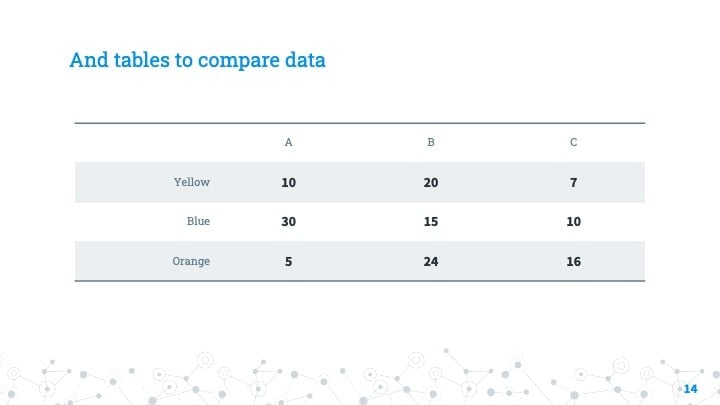 And tables to compare data

| | A | B | C |
|---|---|---|---|
| Yellow | 10 | 20 | 7 |
| Blue | 30 | 15 | 10 |
| Orange | 5 | 24 | 16 |

14